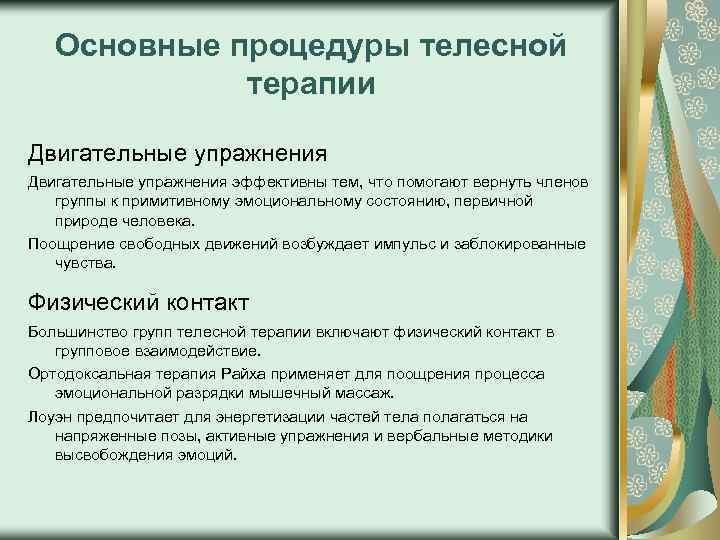 Основные процедуры телесной терапии

Двигательные упражнения

Двигательные упражнения эффективны тем, что помогают вернуть членов группы к примитивному эмоциональному состоянию, первичной природе человека.

Поощрение свободных движений возбуждает импульс и заблокированные чувства.

Физический контакт

Большинство групп телесной терапии включают физический контакт в групповое взаимодействие.

Ортодоксальная терапия Райха применяет для поощрения процесса эмоциональной разрядки мышечный массаж.

Лоуэн предпочитает для энергетизации частей тела полагаться на напряженные позы, активные упражнения и вербальные методики высвобождения эмоций.